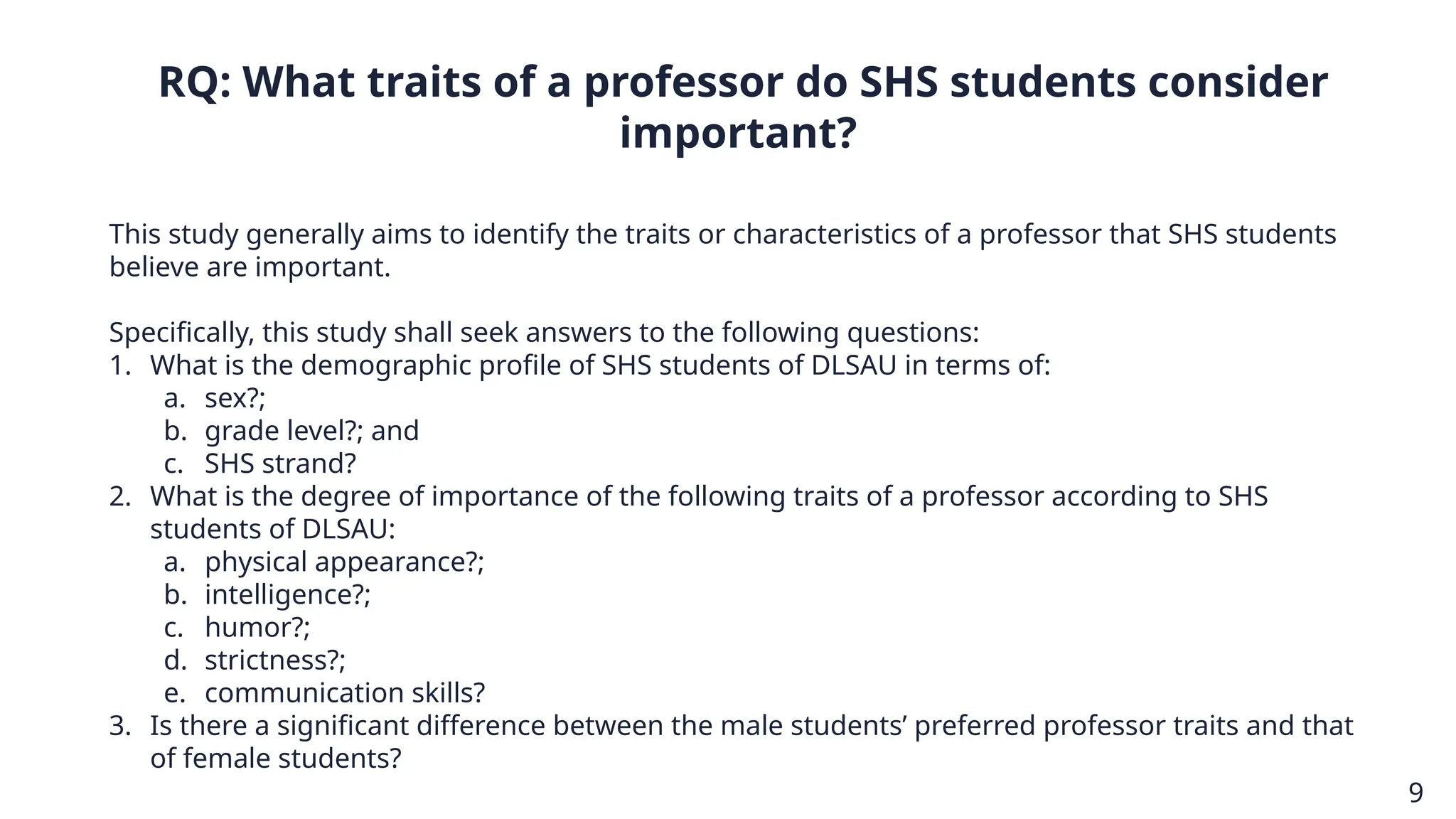 RQ: What traits of a professor do SHS students consider important?

This study generally aims to identify the traits or characteristics of a professor that SHS students believe are important.

Specifically, this study shall seek answers to the following questions:
1. What is the demographic profile of SHS students of DLSAU in terms of:
a. sex?;
b. grade level?; and
c. SHS strand?
2. What is the degree of importance of the following traits of a professor according to SHS students of DLSAU:
a. physical appearance?;
b. intelligence?;
c. humor?;
d. strictness?;
e. communication skills?
3. Is there a significant difference between the male students’ preferred professor traits and that of female students?

9